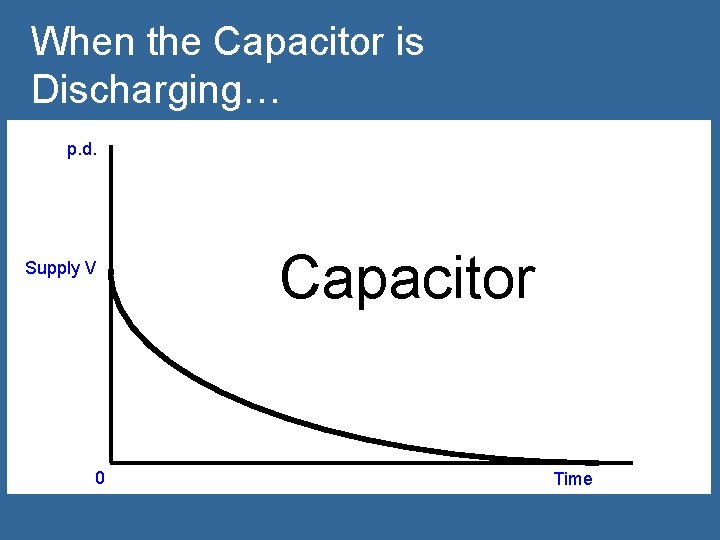 When the Capacitor is Discharging…

p.d.

Supply V

Capacitor

0

Time